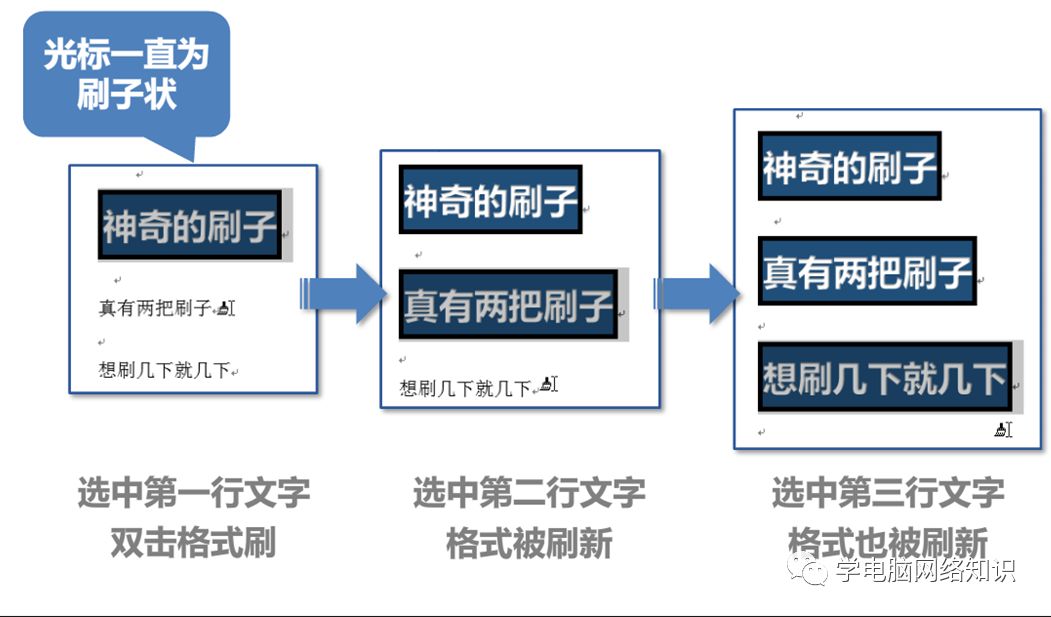 光标一直为刷子状

神奇的刷子

真有两把刷子

想刷几下就几下

神奇的刷子

真有两把刷子

想刷几下就几下

神奇的刷子

真有两把刷子

想刷几下就几下

选中第一行文字
双击格式刷

选中第二行文字
格式被刷新

选中第三行文字
格式也被刷新

学电脑网络知识